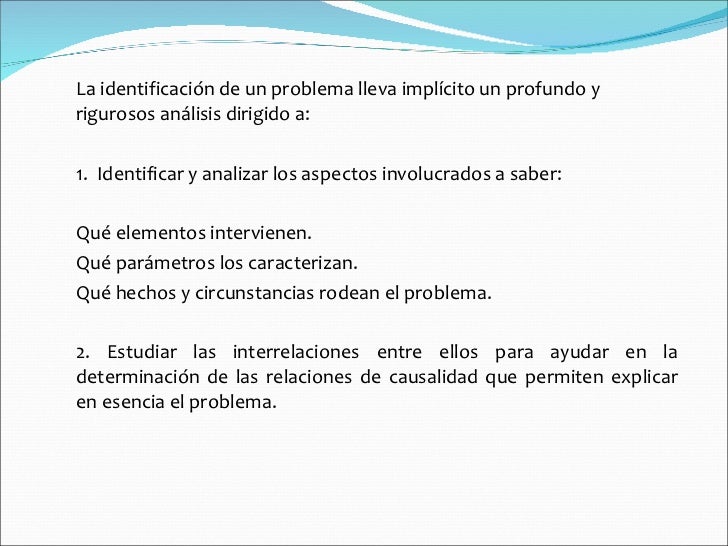 La identificación de un problema lleva implícito un profundo y rigurosos análisis dirigido a:

1. Identificar y analizar los aspectos involucrados a saber:

Qué elementos intervienen.
Qué parámetros los caracterizan.
Qué hechos y circunstancias rodean el problema.

2. Estudiar las interrelaciones entre ellos para ayudar en la determinación de las relaciones de causalidad que permiten explicar en esencia el problema.